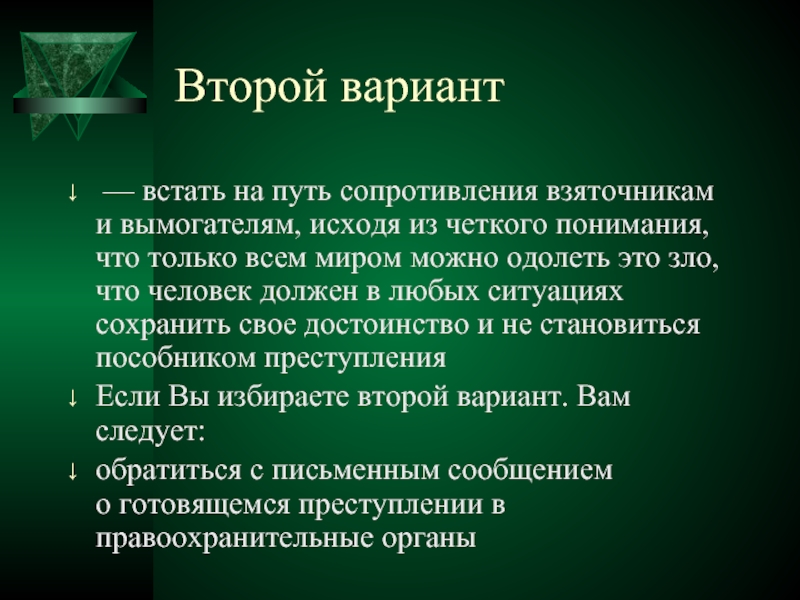 Второй вариант

↓ — встать на путь сопротивления взяточникам и вымогателям, исходя из четкого понимания, что только всем миром можно одолеть это зло, что человек должен в любых ситуациях сохранить свое достоинство и не становиться пособником преступления

↓ Если Вы избираете второй вариант. Вам следует:

↓ обратиться с письменным сообщением о готовящемся преступлении в правоохранительные органы